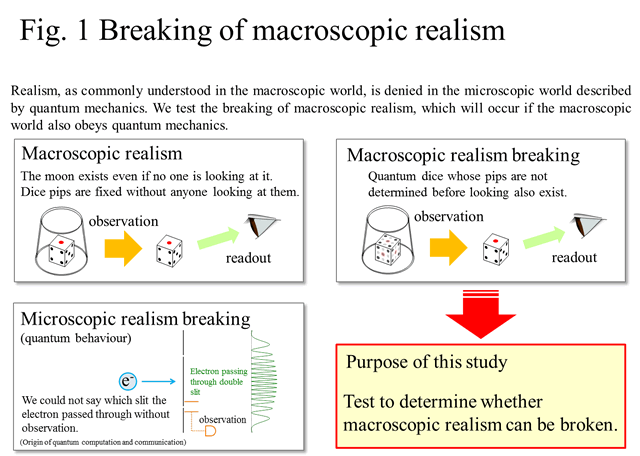 Fig. 1 Breaking of macroscopic realism

Realism, as commonly understood in the macroscopic world, is denied in the microscopic world described by quantum mechanics. We test the breaking of macroscopic realism, which will occur if the macroscopic world also obeys quantum mechanics.

Macroscopic realism

The moon exists even if no one is looking at it. Dice pips are fixed without anyone looking at them.

observation

readout

Macroscopic realism breaking

Quantum dice whose pips are not determined before looking also exist.

observation

readout

Microscopic realism breaking

(quantum behaviour)

$e^-$

Electron passing through double slit

We could not say which slit the electron passed through without observation.

observation

(Origin of quantum computation and communication)

Purpose of this study

Test to determine whether macroscopic realism can be broken.